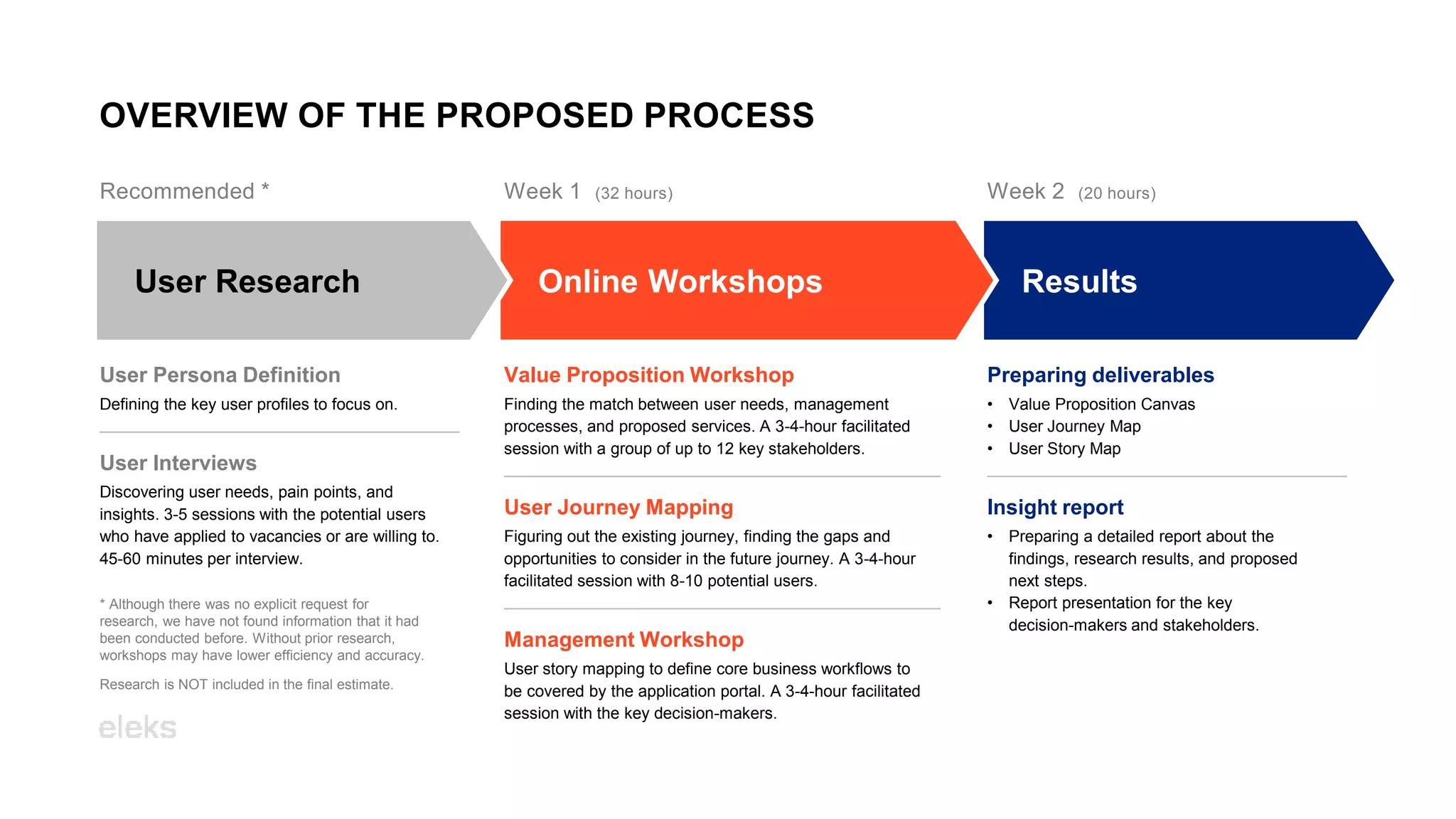 OVERVIEW OF THE PROPOSED PROCESS

Recommended *

User Research

User Persona Definition
Defining the key user profiles to focus on.

User Interviews
Discovering user needs, pain points, and insights. 3-5 sessions with the potential users who have applied to vacancies or are willing to. 45-60 minutes per interview.

* Although there was no explicit request for research, we have not found information that it had been conducted before. Without prior research, workshops may have lower efficiency and accuracy.

Research is NOT included in the final estimate.

eleks

Week 1 (32 hours)

Online Workshops

Value Proposition Workshop
Finding the match between user needs, management processes, and proposed services. A 3-4-hour facilitated session with a group of up to 12 key stakeholders.

User Journey Mapping
Figuring out the existing journey, finding the gaps and opportunities to consider in the future journey. A 3-4-hour facilitated session with 8-10 potential users.

Management Workshop
User story mapping to define core business workflows to be covered by the application portal. A 3-4-hour facilitated session with the key decision-makers.

Week 2 (20 hours)

Results

Preparing deliverables
• Value Proposition Canvas
• User Journey Map
• User Story Map

Insight report
• Preparing a detailed report about the findings, research results, and proposed next steps.
• Report presentation for the key decision-makers and stakeholders.